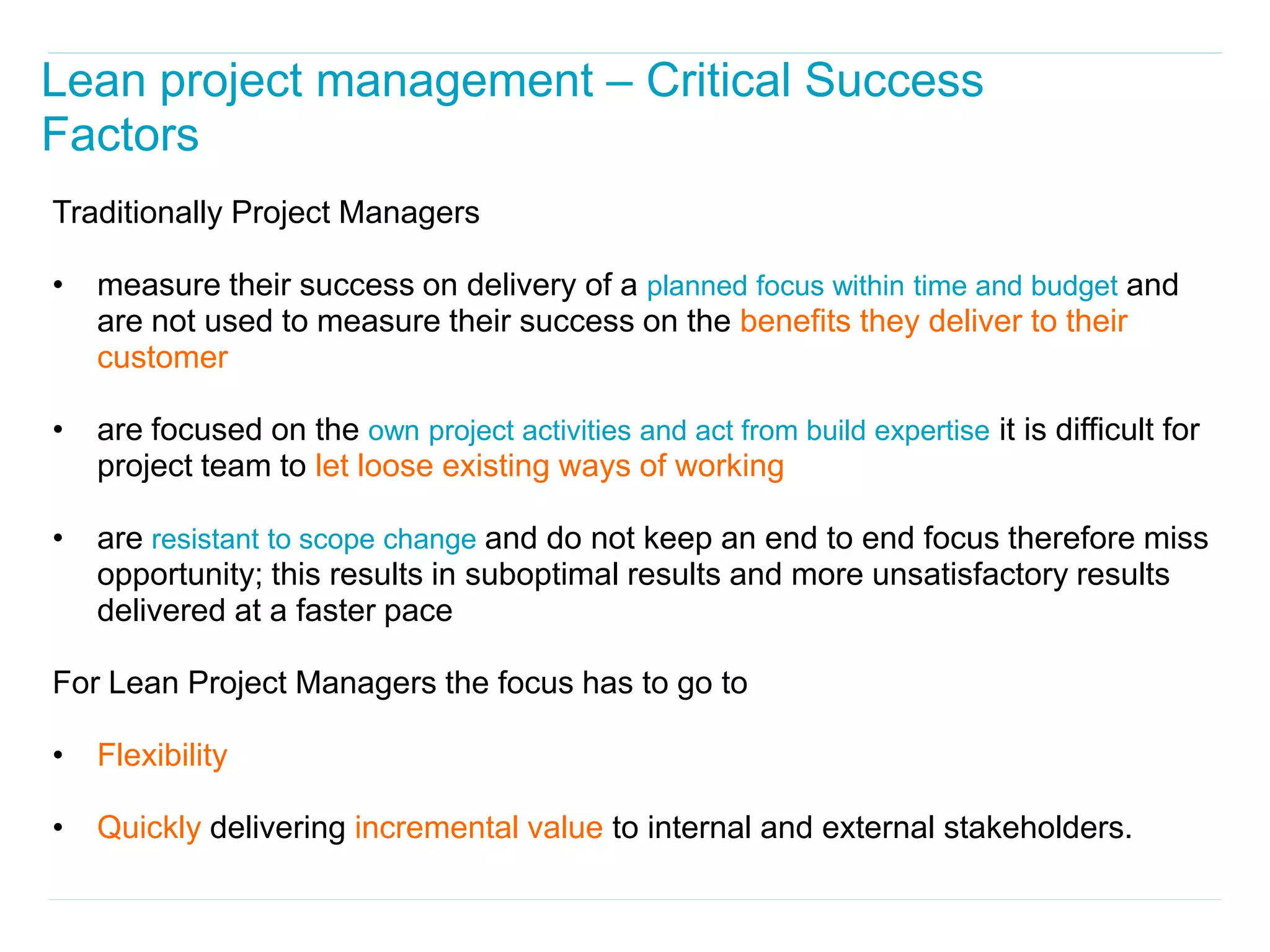 Lean project management – Critical Success Factors

Traditionally Project Managers

• measure their success on delivery of a planned focus within time and budget and are not used to measure their success on the benefits they deliver to their customer

• are focused on the own project activities and act from build expertise it is difficult for project team to let loose existing ways of working

• are resistant to scope change and do not keep an end to end focus therefore miss opportunity; this results in suboptimal results and more unsatisfactory results delivered at a faster pace

For Lean Project Managers the focus has to go to

• Flexibility

• Quickly delivering incremental value to internal and external stakeholders.